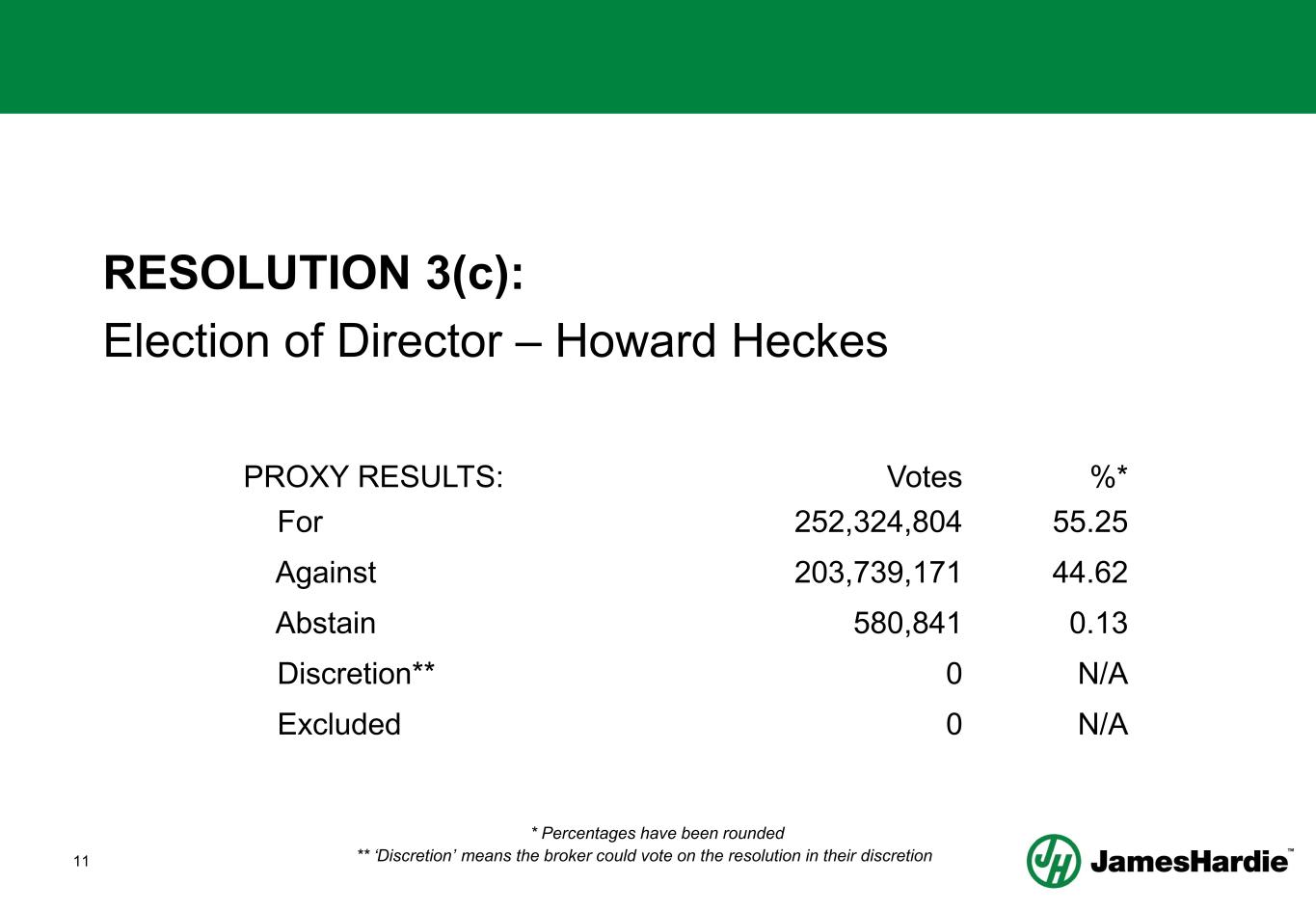 RESOLUTION 3(c):
Election of Director – Howard Heckes

| PROXY RESULTS: | Votes | %* |
|---|---|---|
| For | 252,324,804 | 55.25 |
| Against | 203,739,171 | 44.62 |
| Abstain | 580,841 | 0.13 |
| Discretion** | 0 | N/A |
| Excluded | 0 | N/A |

* Percentages have been rounded
** 'Discretion' means the broker could vote on the resolution in their discretion

11

JH JamesHardie™